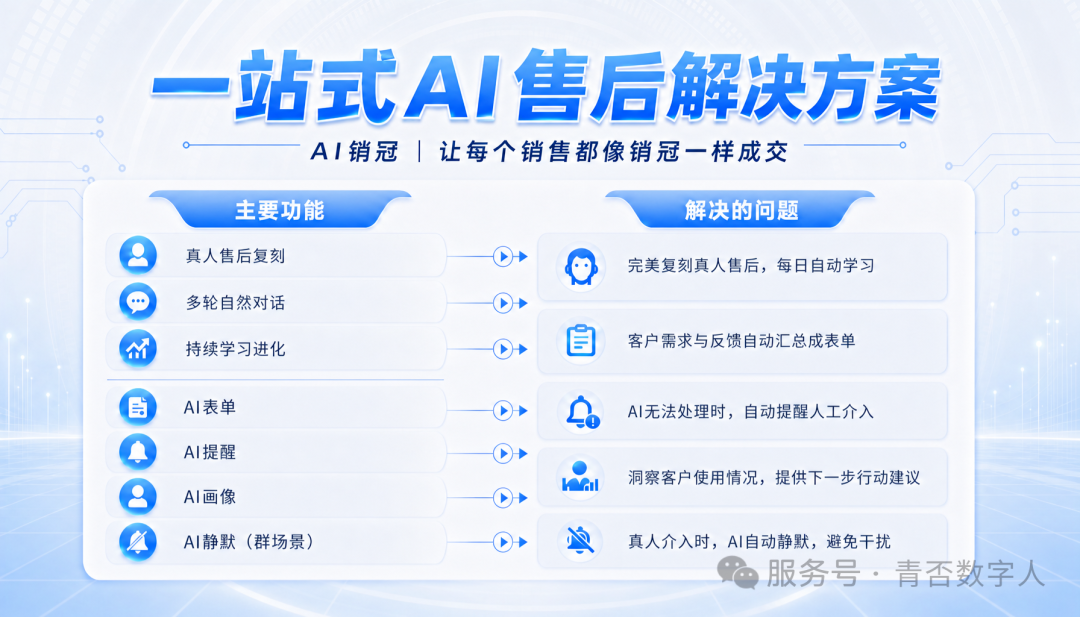 一站式AI售后解决方案

AI销冠 | 让每个销售都像销冠一样成交

主要功能

真人售后复刻

多轮自然对话

持续学习进化

AI表单

AI提醒

AI画像

AI静默（群场景）

解决的问题

完美复刻真人售后，每日自动学习

客户需求与反馈自动汇总成表单

AI无法处理时，自动提醒人工介入

洞察客户使用情况，提供下一步行动建议

真人介入时，AI自动静默，避免干扰

服务号 · 青否数字人